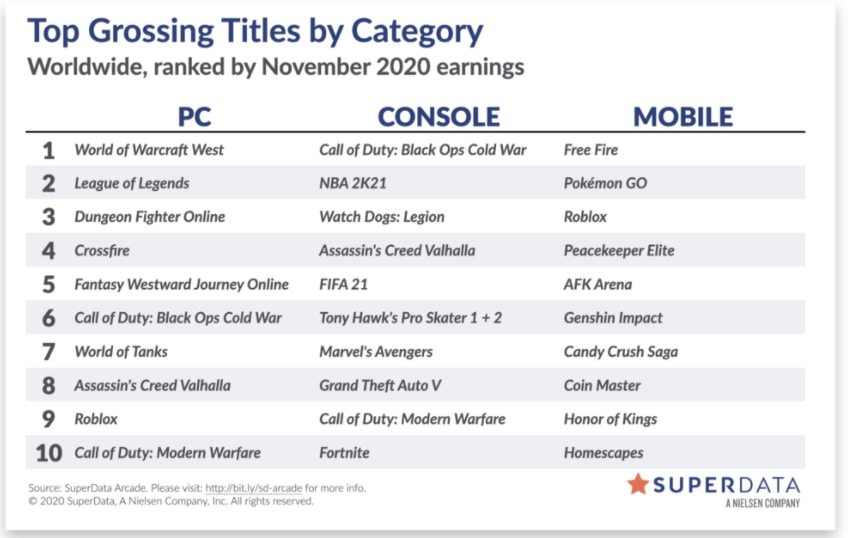 Top Grossing Titles by Category
Worldwide, ranked by November 2020 earnings

| | PC | CONSOLE | MOBILE |
|---|---|---|---|
| 1 | World of Warcraft West | Call of Duty: Black Ops Cold War | Free Fire |
| 2 | League of Legends | NBA 2K21 | Pokémon GO |
| 3 | Dungeon Fighter Online | Watch Dogs: Legion | Roblox |
| 4 | Crossfire | Assassin's Creed Valhalla | Peacekeeper Elite |
| 5 | Fantasy Westward Journey Online | FIFA 21 | AFK Arena |
| 6 | Call of Duty: Black Ops Cold War | Tony Hawk's Pro Skater 1 + 2 | Genshin Impact |
| 7 | World of Tanks | Marvel's Avengers | Candy Crush Saga |
| 8 | Assassin's Creed Valhalla | Grand Theft Auto V | Coin Master |
| 9 | Roblox | Call of Duty: Modern Warfare | Honor of Kings |
| 10 | Call of Duty: Modern Warfare | Fortnite | Homescapes |

Source: SuperData Arcade. Please visit: http://bit.ly/sd-arcade for more info.
© 2020 SuperData, A Nielsen Company, Inc. All rights reserved.

SUPERDATA
A NIELSEN COMPANY